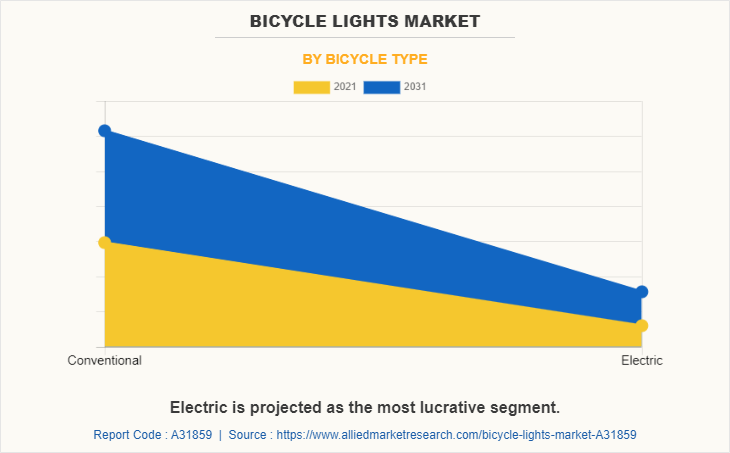 BICYCLE LIGHTS MARKET

BY BICYCLE TYPE

2021 2031

Conventional

Electric

Electric is projected as the most lucrative segment.

Report Code : A31859 | Source : https://www.alliedmarketresearch.com/bicycle-lights-market-A31859